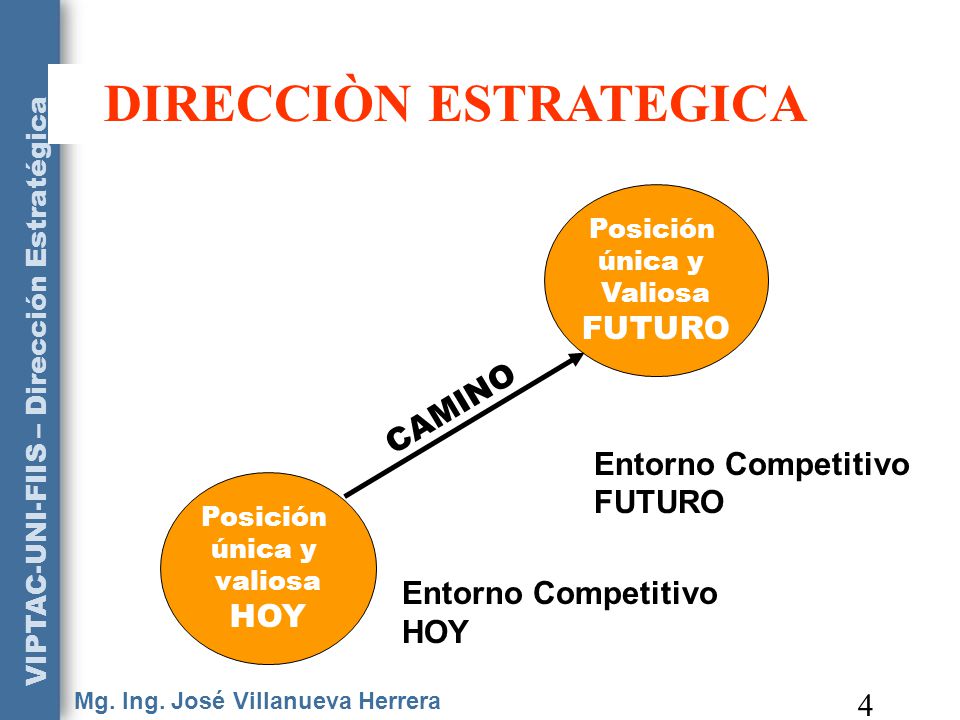 VIPTAC-UNI-FIIS – Dirección Estratégica

DIRECCIÒN ESTRATEGICA

Posición única y Valiosa
FUTURO

CAMINO

Entorno Competitivo
FUTURO

Posición única y valiosa
HOY

Entorno Competitivo
HOY

Mg. Ing. José Villanueva Herrera

4